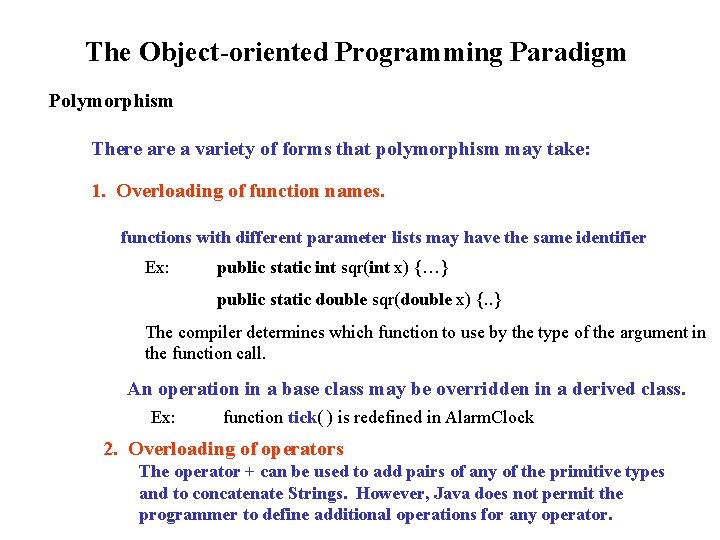 The Object-oriented Programming Paradigm

Polymorphism

There are a variety of forms that polymorphism may take:

1. Overloading of function names.

functions with different parameter lists may have the same identifier

Ex: public static int sqr(int x) {…}

public static double sqr(double x) {..}

The compiler determines which function to use by the type of the argument in the function call.

An operation in a base class may be overridden in a derived class.

Ex: function tick( ) is redefined in AlarmClock

2. Overloading of operators

The operator + can be used to add pairs of any of the primitive types and to concatenate Strings. However, Java does not permit the programmer to define additional operations for any operator.